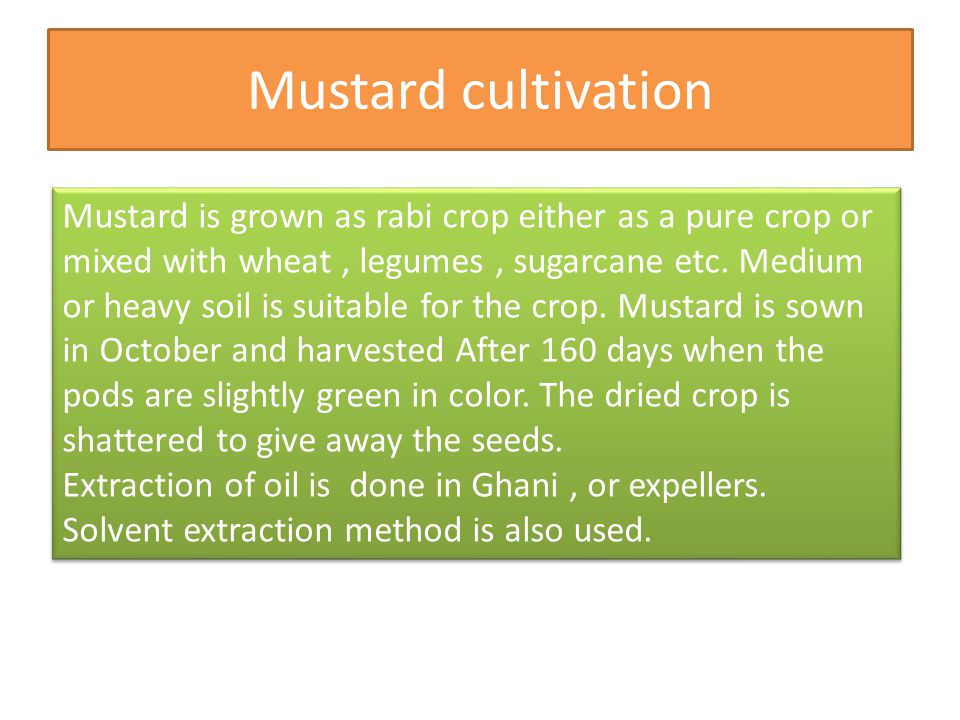 Mustard cultivation

Mustard is grown as rabi crop either as a pure crop or mixed with wheat , legumes , sugarcane etc. Medium or heavy soil is suitable for the crop. Mustard is sown in October and harvested After 160 days when the pods are slightly green in color. The dried crop is shattered to give away the seeds.
Extraction of oil is done in Ghani , or expellers.
Solvent extraction method is also used.